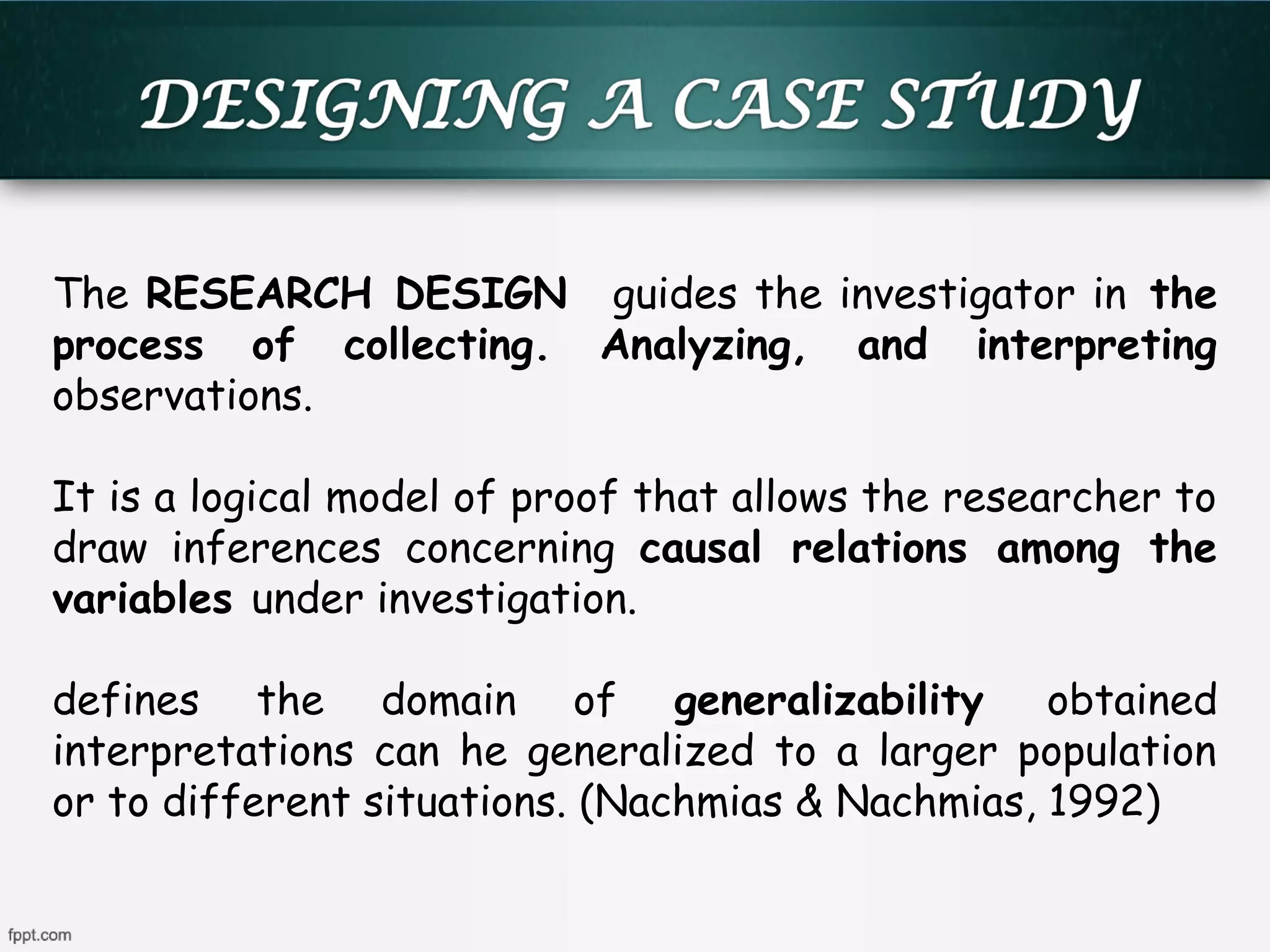 DESIGNING A CASE STUDY

The RESEARCH DESIGN guides the investigator in the process of collecting. Analyzing, and interpreting observations.

It is a logical model of proof that allows the researcher to draw inferences concerning causal relations among the variables under investigation.

defines the domain of generalizability obtained interpretations can he generalized to a larger population or to different situations. (Nachmias & Nachmias, 1992)

fppt.com